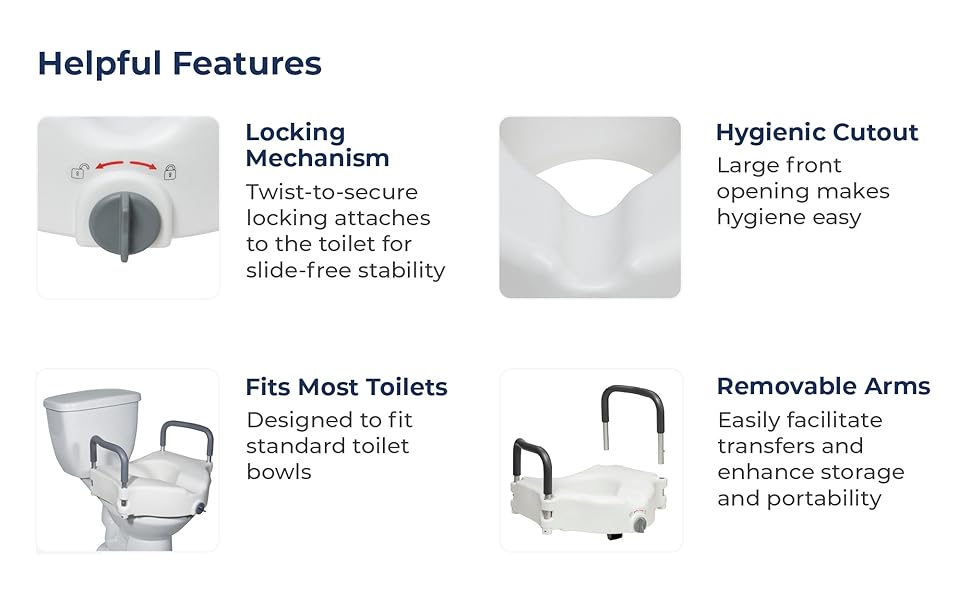 Helpful Features

Locking Mechanism
Twist-to-secure locking attaches to the toilet for slide-free stability

Hygienic Cutout
Large front opening makes hygiene easy

Fits Most Toilets
Designed to fit standard toilet bowls

Removable Arms
Easily facilitate transfers and enhance storage and portability